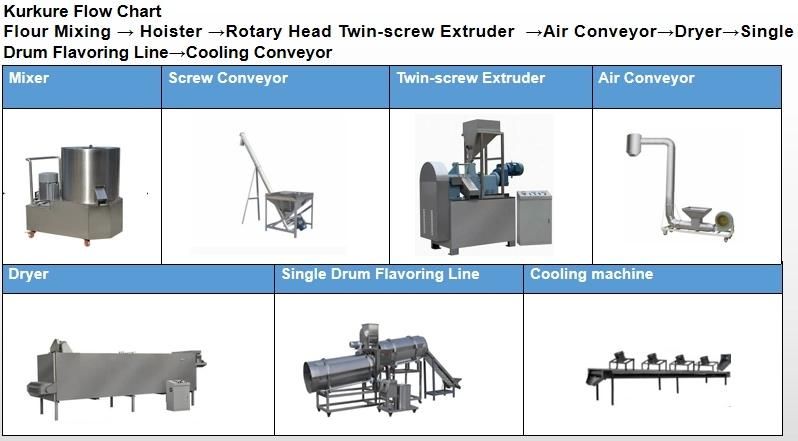 Kurkure Flow Chart

Flour Mixing → Hoister →Rotary Head Twin-screw Extruder →Air Conveyor→Dryer→Single Drum Flavoring Line→Cooling Conveyor

| Mixer | Screw Conveyor | Twin-screw Extruder | Air Conveyor |
|---|---|---|---|
| | | | |

| Dryer | Single Drum Flavoring Line | Cooling machine |
|---|---|---|
| | | |